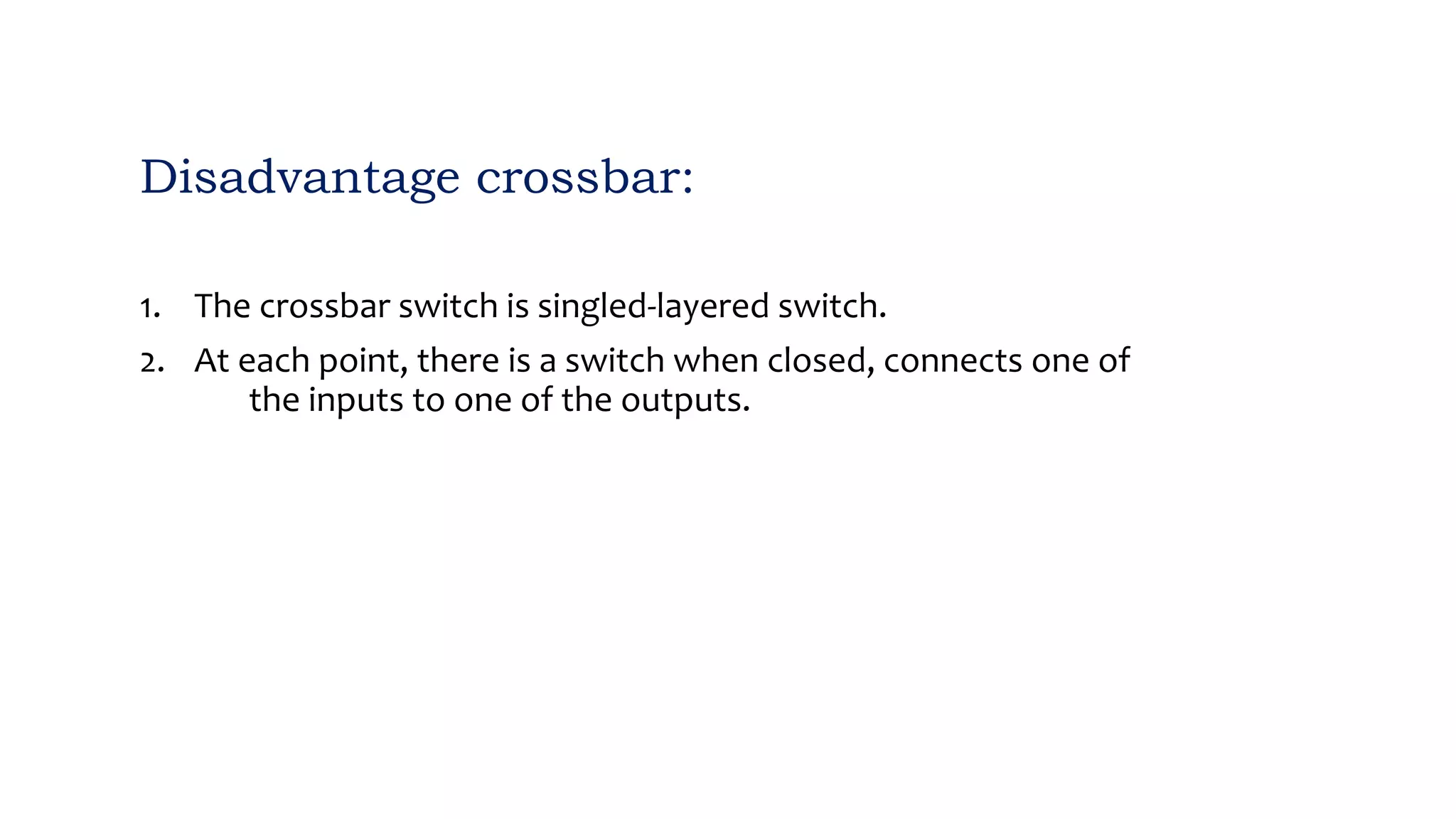 Disadvantage crossbar:

1. The crossbar switch is singled-layered switch.

2. At each point, there is a switch when closed, connects one of the inputs to one of the outputs.